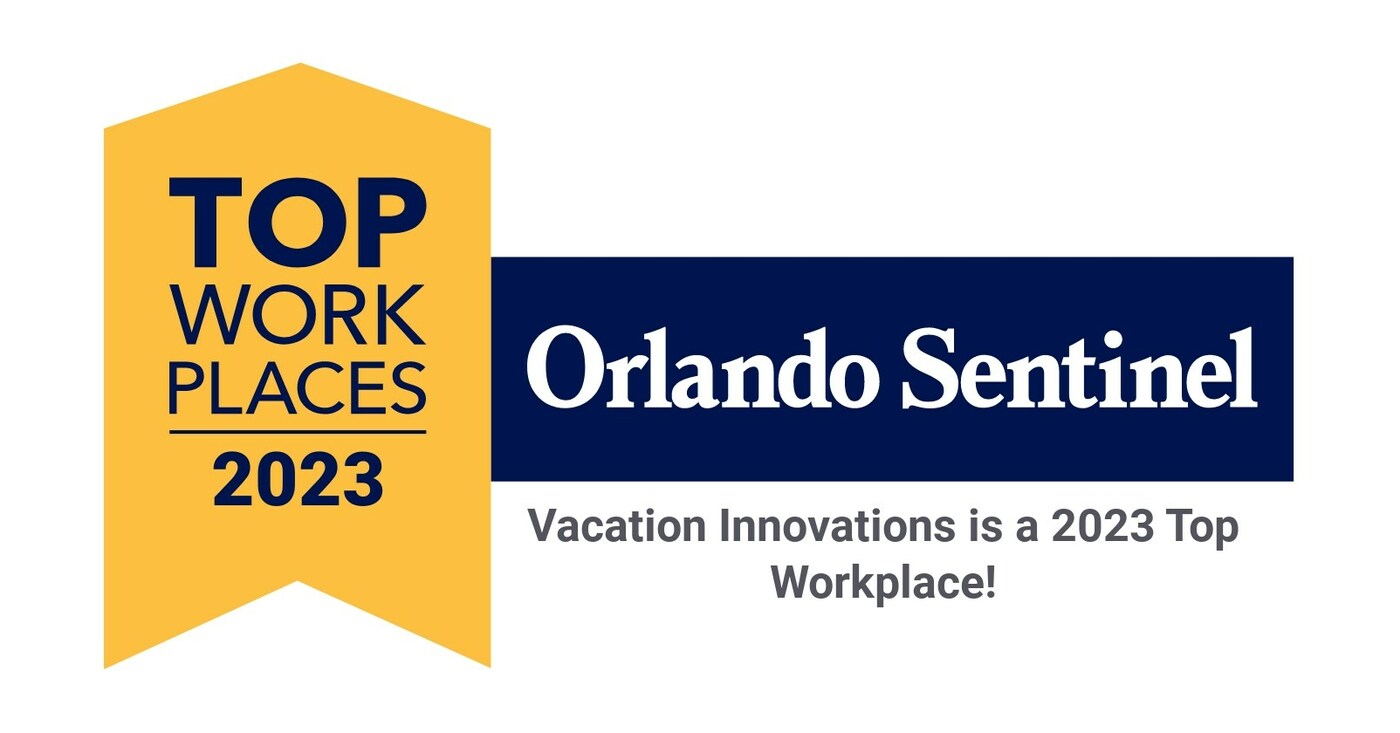 TOP
WORK
PLACES
2023

Orlando Sentinel

Vacation Innovations is a 2023 Top Workplace!